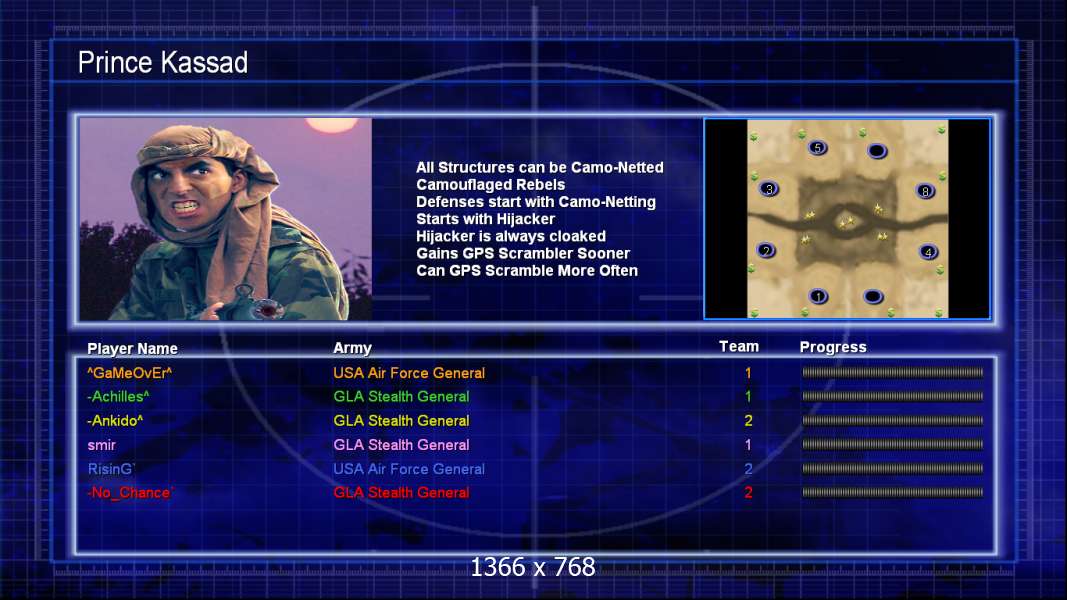 Prince Kassad

All Structures can be Camo-Netted
Camouflaged Rebels
Defenses start with Camo-Netting
Starts with Hijacker
Hijacker is always cloaked
Gains GPS Scrambler Sooner
Can GPS Scramble More Often

5
3
8
2
4
1

| Player Name | Army | Team | Progress |
|---|---|---|---|
| ^GaMeOvEr^ | USA Air Force General | 1 | |
| -Achilles^ | GLA Stealth General | 1 | |
| -Ankido^ | GLA Stealth General | 2 | |
| smir | GLA Stealth General | 1 | |
| RisinG` | USA Air Force General | 2 | |
| -No_Chance` | GLA Stealth General | 2 | |

1366 x 768